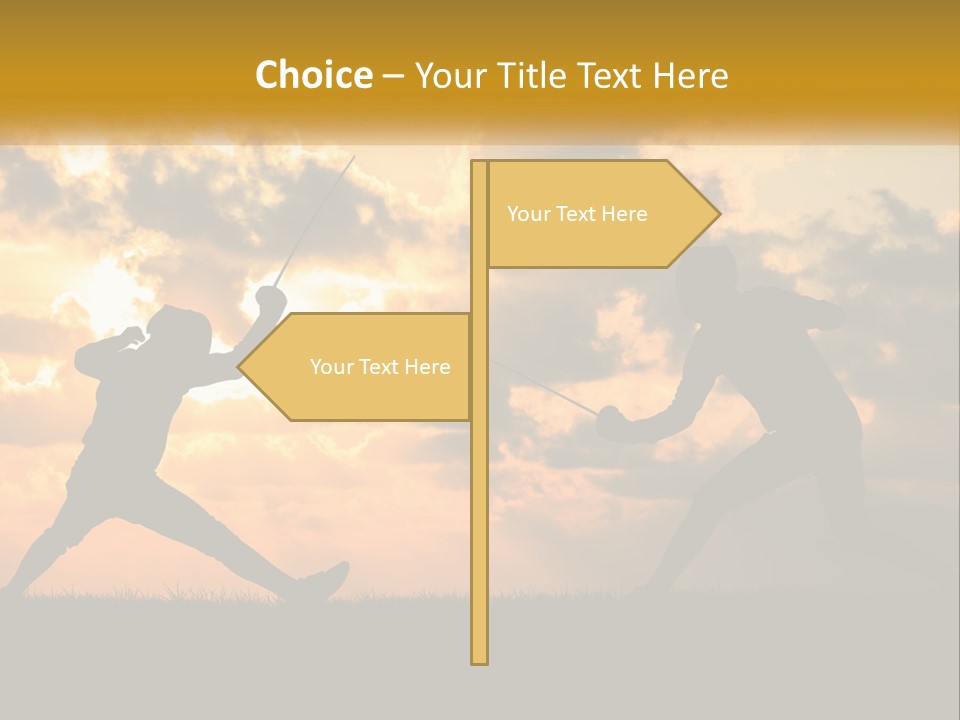 Choice – Your Title Text Here

Your Text Here

Your Text Here